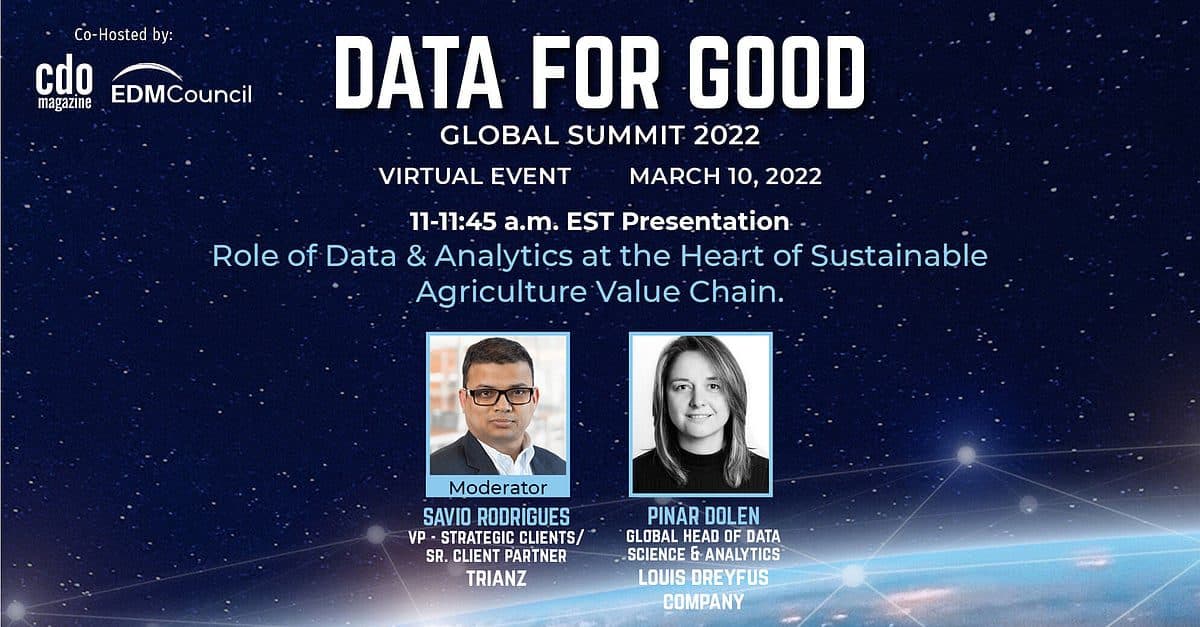 Co-Hosted by:

cdo magazine

EDMCouncil

DATA FOR GOOD

GLOBAL SUMMIT 2022

VIRTUAL EVENT MARCH 10, 2022

11-11:45 a.m. EST Presentation

Role of Data & Analytics at the Heart of Sustainable Agriculture Value Chain.

Moderator

SAVIO RODRIGUES
VP - STRATEGIC CLIENTS/ SR. CLIENT PARTNER
TRIANZ

PINAR DOLEN
GLOBAL HEAD OF DATA SCIENCE & ANALYTICS
LOUIS DREYFUS COMPANY